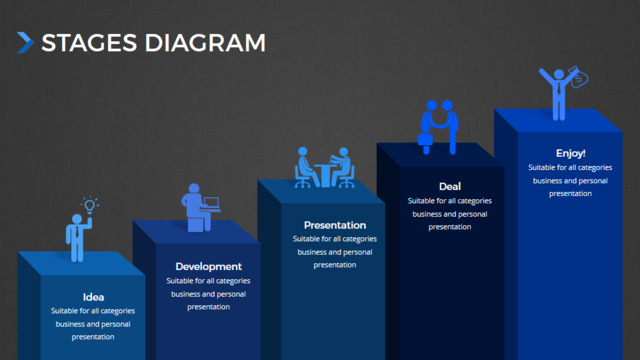 STAGES DIAGRAM

Idea
Suitable for all categories business and personal presentation

Development
Suitable for all categories business and personal presentation

Presentation
Suitable for all categories business and personal presentation

Deal
Suitable for all categories business and personal presentation

Enjoy!
Suitable for all categories business and personal presentation